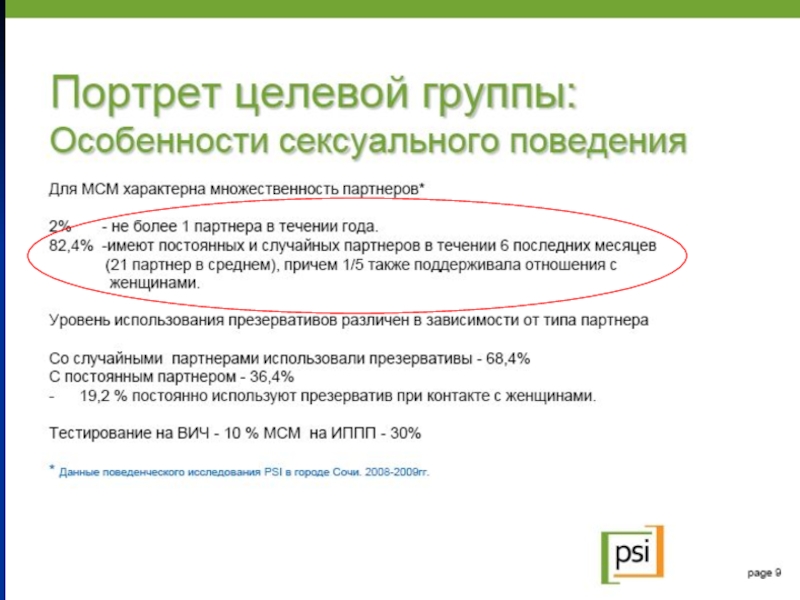 Портрет целевой группы:
Особенности сексуального поведения

Для МСМ характерна множественность партнеров*

2% - не более 1 партнера в течении года.
82,4% -имеют постоянных и случайных партнеров в течении 6 последних месяцев (21 партнер в среднем), причем 1/5 также поддерживала отношения с женщинами.

Уровень использования презервативов различен в зависимости от типа партнера

Со случайными партнерами использовали презервативы - 68,4%
С постоянным партнером - 36,4%
- 19,2 % постоянно используют презерватив при контакте с женщинами.

Тестирование на ВИЧ - 10 % МСМ на ИППП - 30%

* Данные поведенческого исследования PSI в городе Сочи. 2008-2009гг.

psi

page 9